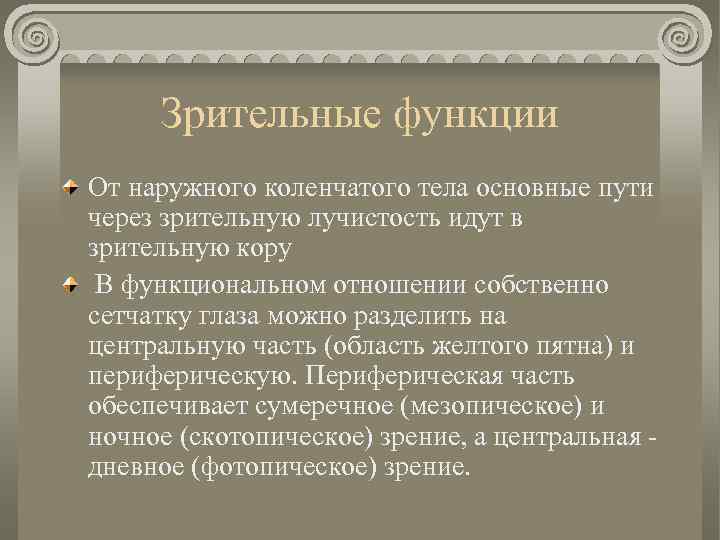 Зрительные функции

От наружного коленчатого тела основные пути через зрительную лучистость идут в зрительную кору

В функциональном отношении собственно сетчатку глаза можно разделить на центральную часть (область желтого пятна) и периферическую. Периферическая часть обеспечивает сумеречное (мезопическое) и ночное (скотопическое) зрение, а центральная - дневное (фотопическое) зрение.